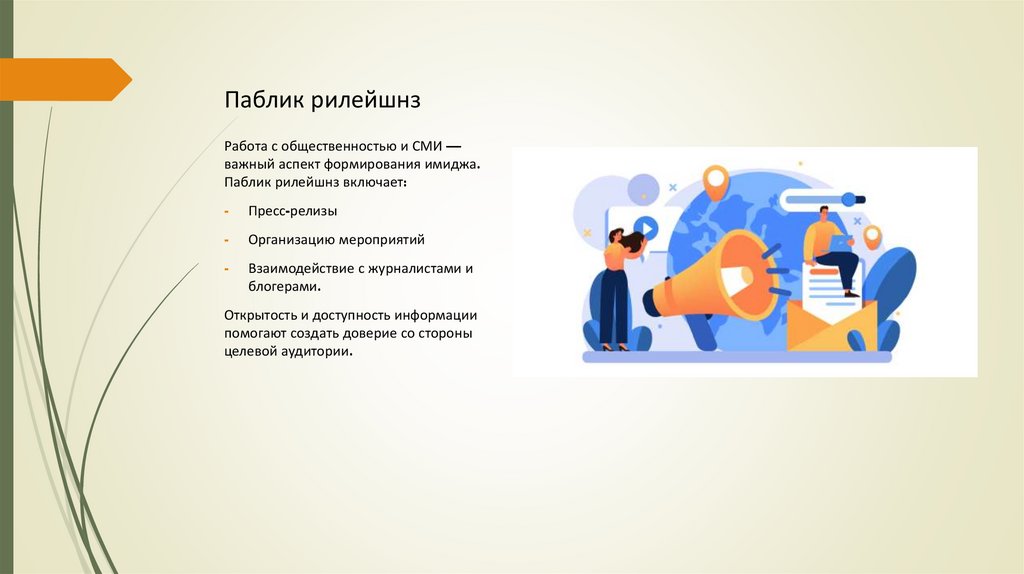 Паблик рилейшнз

Работа с общественностью и СМИ — важный аспект формирования имиджа. Паблик рилейшнз включает:

- Пресс-релизы
- Организацию мероприятий
- Взаимодействие с журналистами и блогерами.

Открытость и доступность информации помогают создать доверие со стороны целевой аудитории.